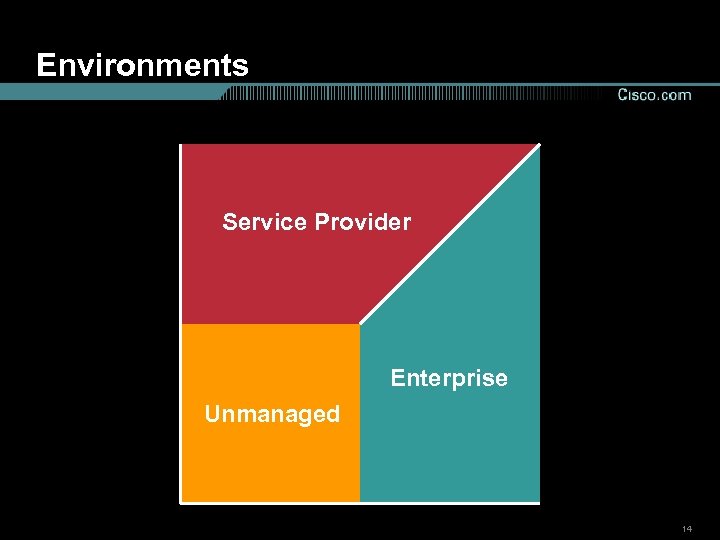 Environments

Cisco.com

Service Provider

Enterprise

Unmanaged

14